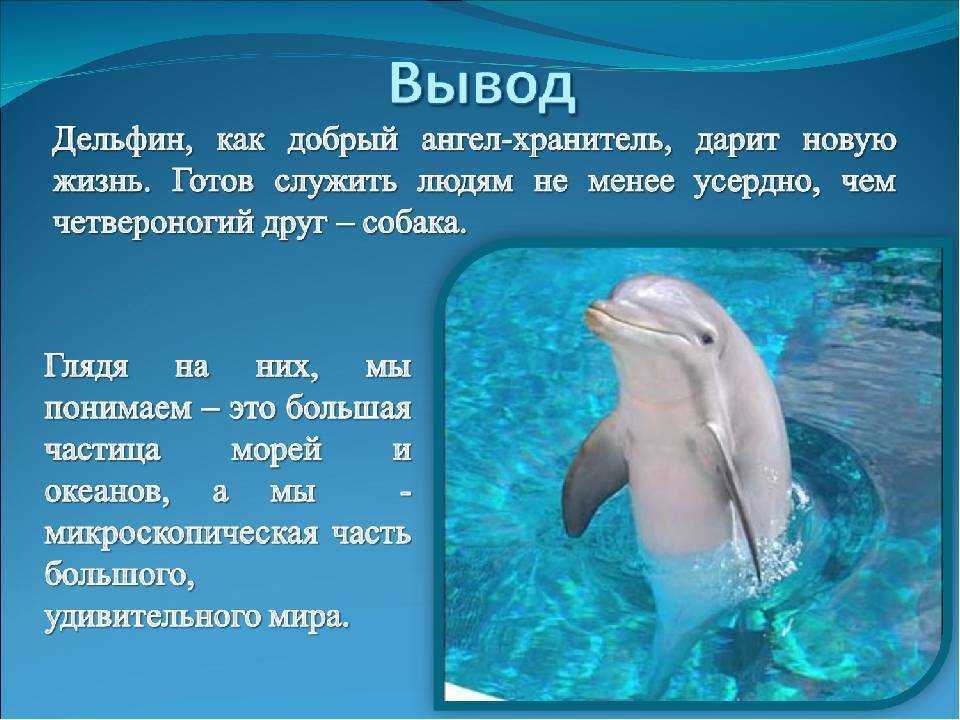 Вывод

Дельфин, как добрый ангел-хранитель, дарит новую жизнь. Готов служить людям не менее усердно, чем четвероногий друг – собака.

Глядя на них, мы понимаем – это большая частица морей и океанов, а мы - микроскопическая часть большого, удивительного мира.